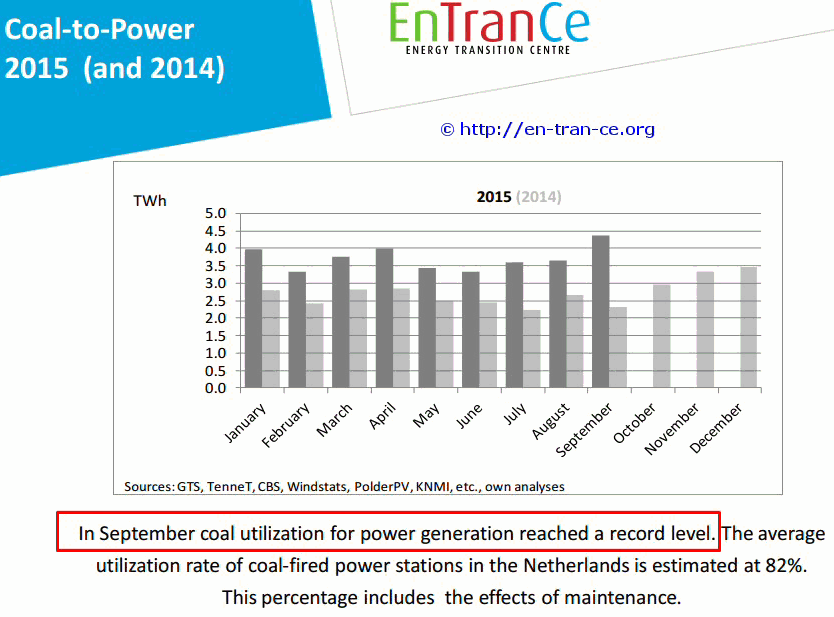 Coal-to-Power 2015 (and 2014)

EnTranCe
ENERGY TRANSITION CENTRE

© http://en-tran-ce.org

TWh

2015 (2014)

5.0
4.5
4.0
3.5
3.0
2.5
2.0
1.5
1.0
0.5
0.0

January
February
March
April
May
June
July
August
September
October
November
December

Sources: GTS, TenneT, CBS, Windstats, PolderPV, KNMI, etc., own analyses

In September coal utilization for power generation reached a record level. The average utilization rate of coal-fired power stations in the Netherlands is estimated at 82%. This percentage includes the effects of maintenance.